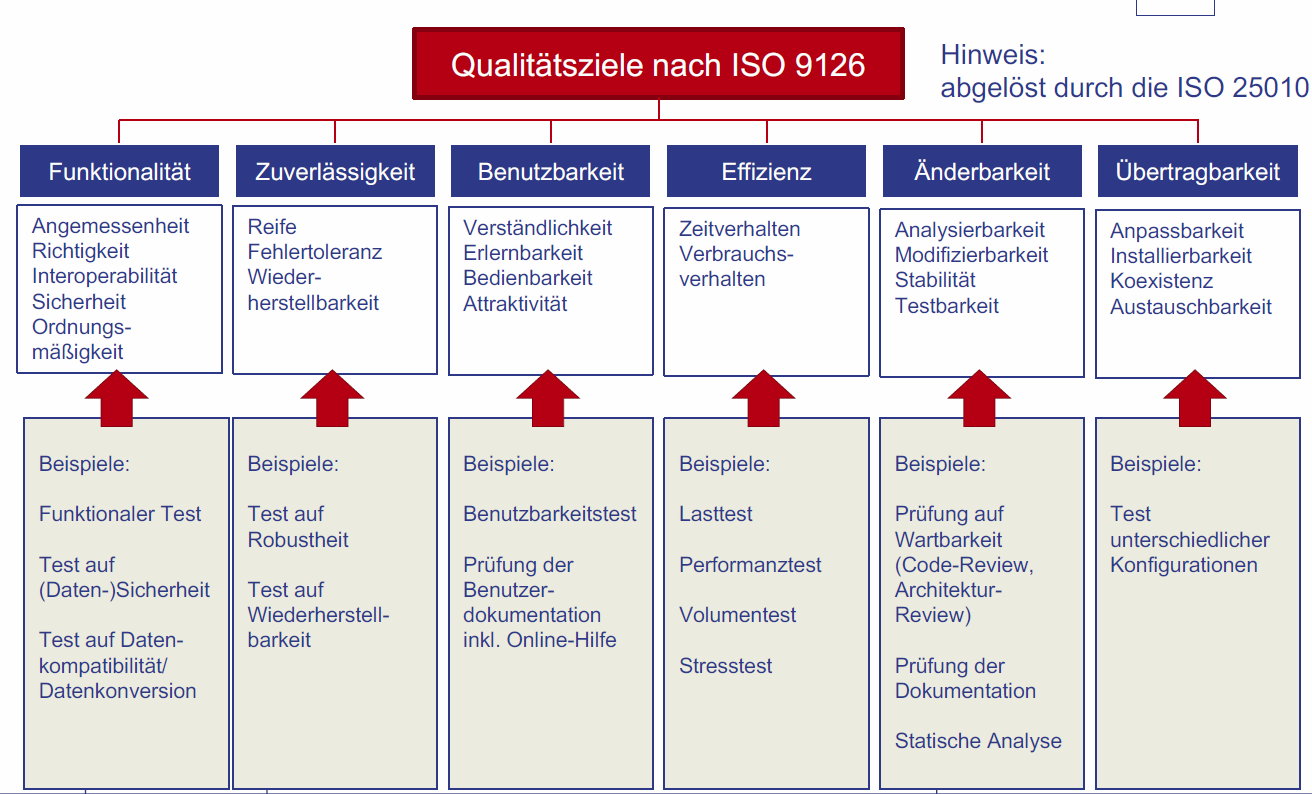 Qualitätsziele nach ISO 9126

Hinweis:
abgelöst durch die ISO 25010

Funktionalität

Angemessenheit
Richtigkeit
Interoperabilität
Sicherheit
Ordnungsmäßigkeit

Beispiele:

Funktionaler Test

Test auf (Daten-)Sicherheit

Test auf Datenkompatibilität/ Datenkonversion

Zuverlässigkeit

Reife
Fehlertoleranz
Wiederherstellbarkeit

Beispiele:

Test auf Robustheit

Test auf Wiederherstellbarkeit

Benutzbarkeit

Verständlichkeit
Erlernbarkeit
Bedienbarkeit
Attraktivität

Beispiele:

Benutzbarkeitstest

Prüfung der Benutzerdokumentation inkl. Online-Hilfe

Effizienz

Zeitverhalten
Verbrauchsverhalten

Beispiele:

Lasttest

Performanztest

Volumentest

Stresstest

Änderbarkeit

Analysierbarkeit
Modifizierbarkeit
Stabilität
Testbarkeit

Beispiele:

Prüfung auf Wartbarkeit (Code-Review, Architektur-Review)

Prüfung der Dokumentation

Statische Analyse

Übertragbarkeit

Anpassbarkeit
Installierbarkeit
Koexistenz
Austauschbarkeit

Beispiele:

Test unterschiedlicher Konfigurationen